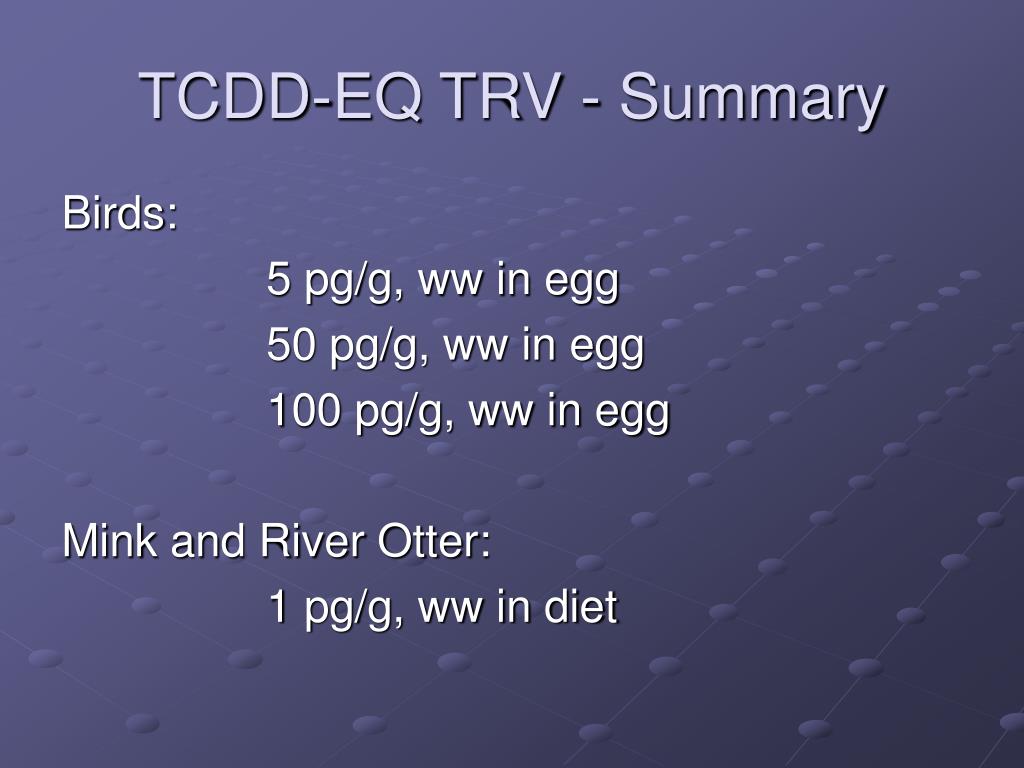 TCDD-EQ TRV - Summary

Birds:

5 pg/g, ww in egg

50 pg/g, ww in egg

100 pg/g, ww in egg

Mink and River Otter:

1 pg/g, ww in diet